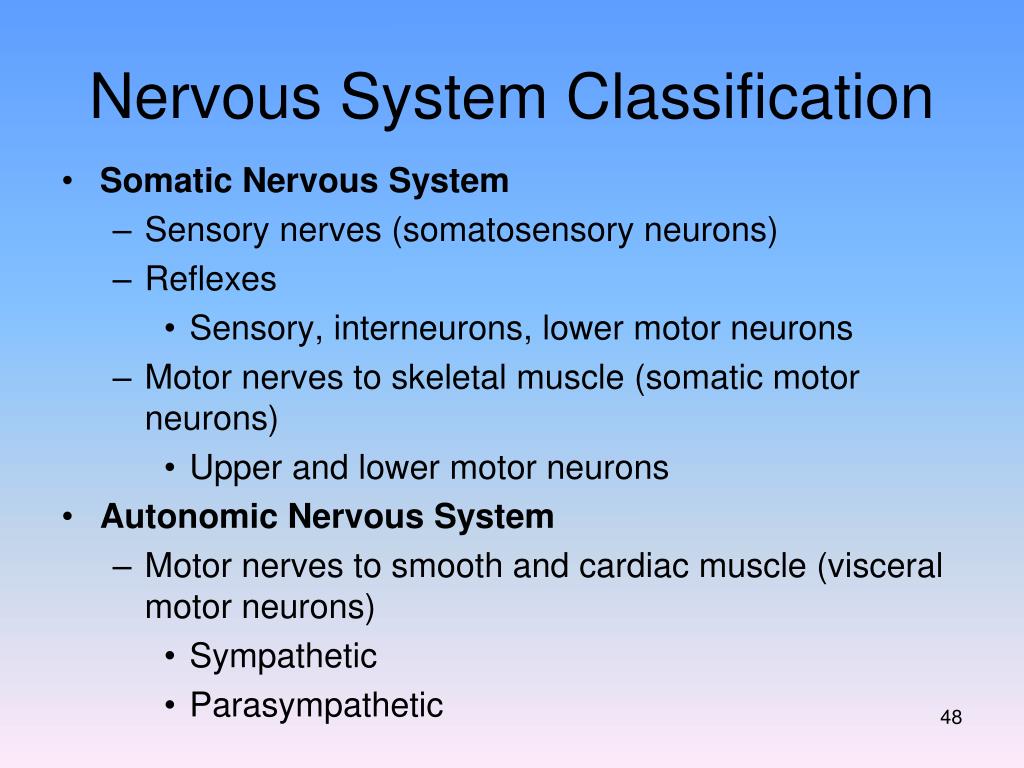 Nervous System Classification

• Somatic Nervous System
– Sensory nerves (somatosensory neurons)
– Reflexes
• Sensory, interneurons, lower motor neurons
– Motor nerves to skeletal muscle (somatic motor neurons)
• Upper and lower motor neurons
• Autonomic Nervous System
– Motor nerves to smooth and cardiac muscle (visceral motor neurons)
• Sympathetic
• Parasympathetic

48